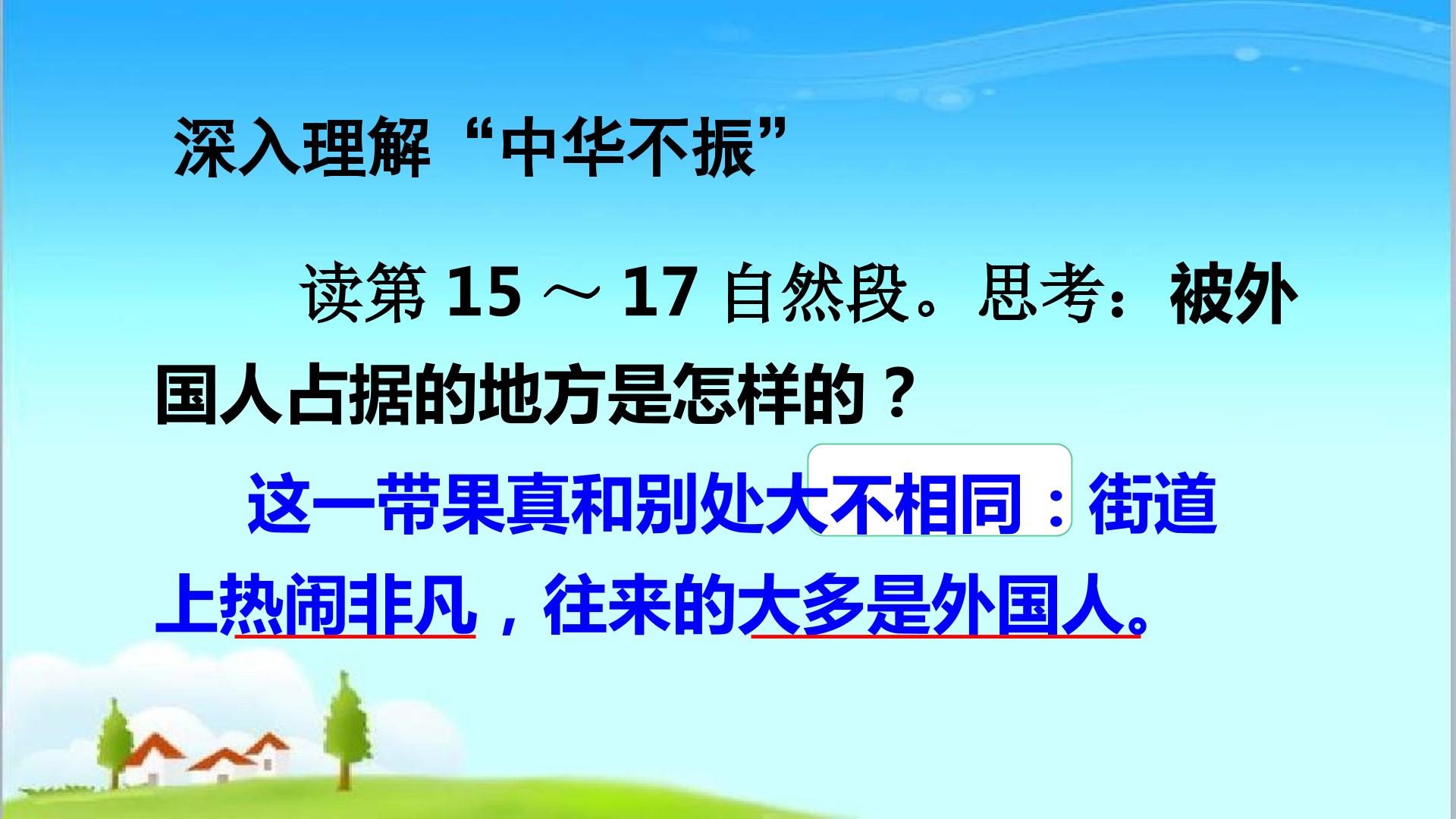 深入理解“中华不振”

读第 15 ～ 17 自然段。思考：被外国人占据的地方是怎样的？

这一带果真和别处大不相同：街道上热闹非凡，往来的大多是外国人。